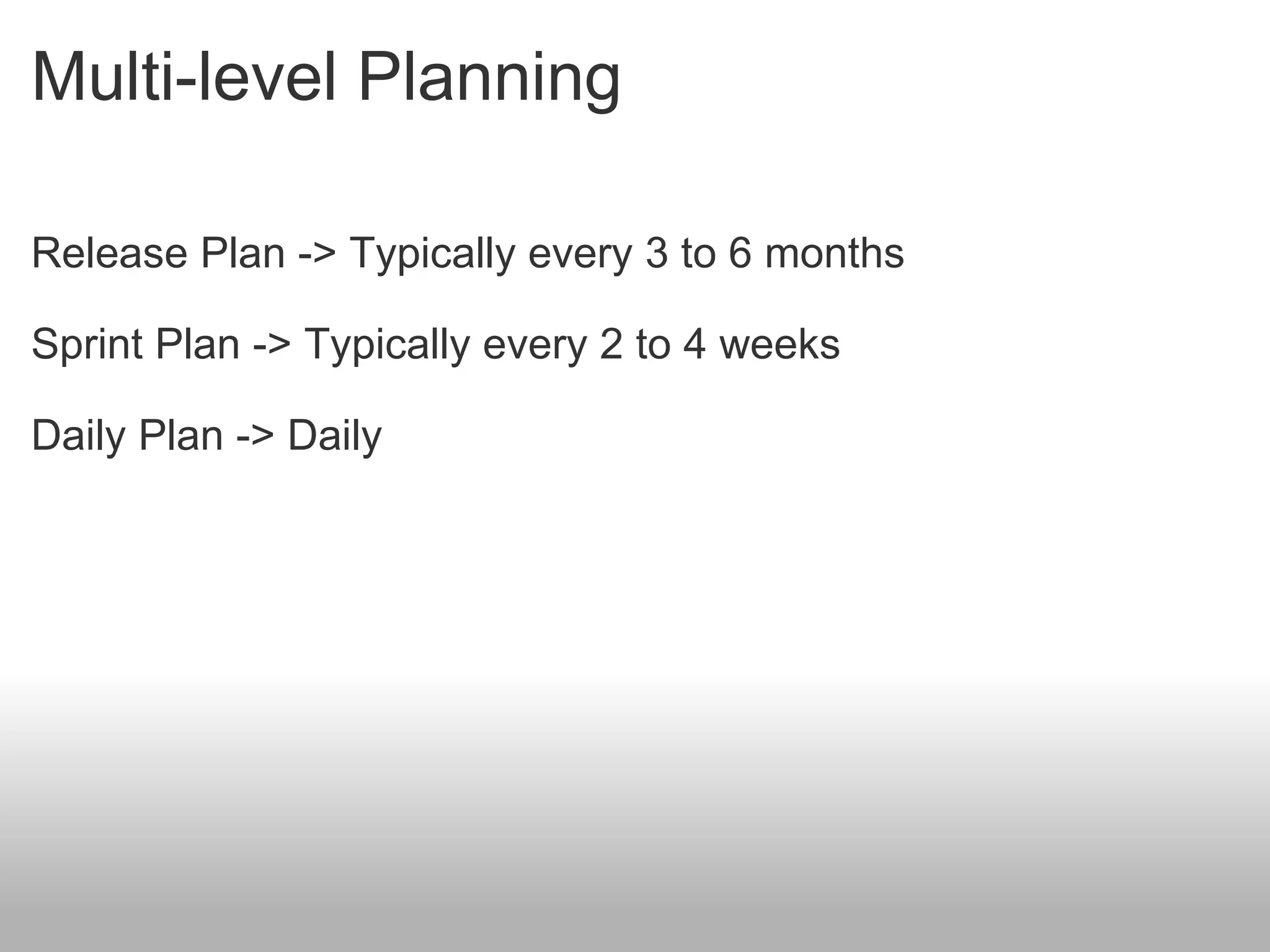 Multi-level Planning

Release Plan -> Typically every 3 to 6 months

Sprint Plan -> Typically every 2 to 4 weeks

Daily Plan -> Daily